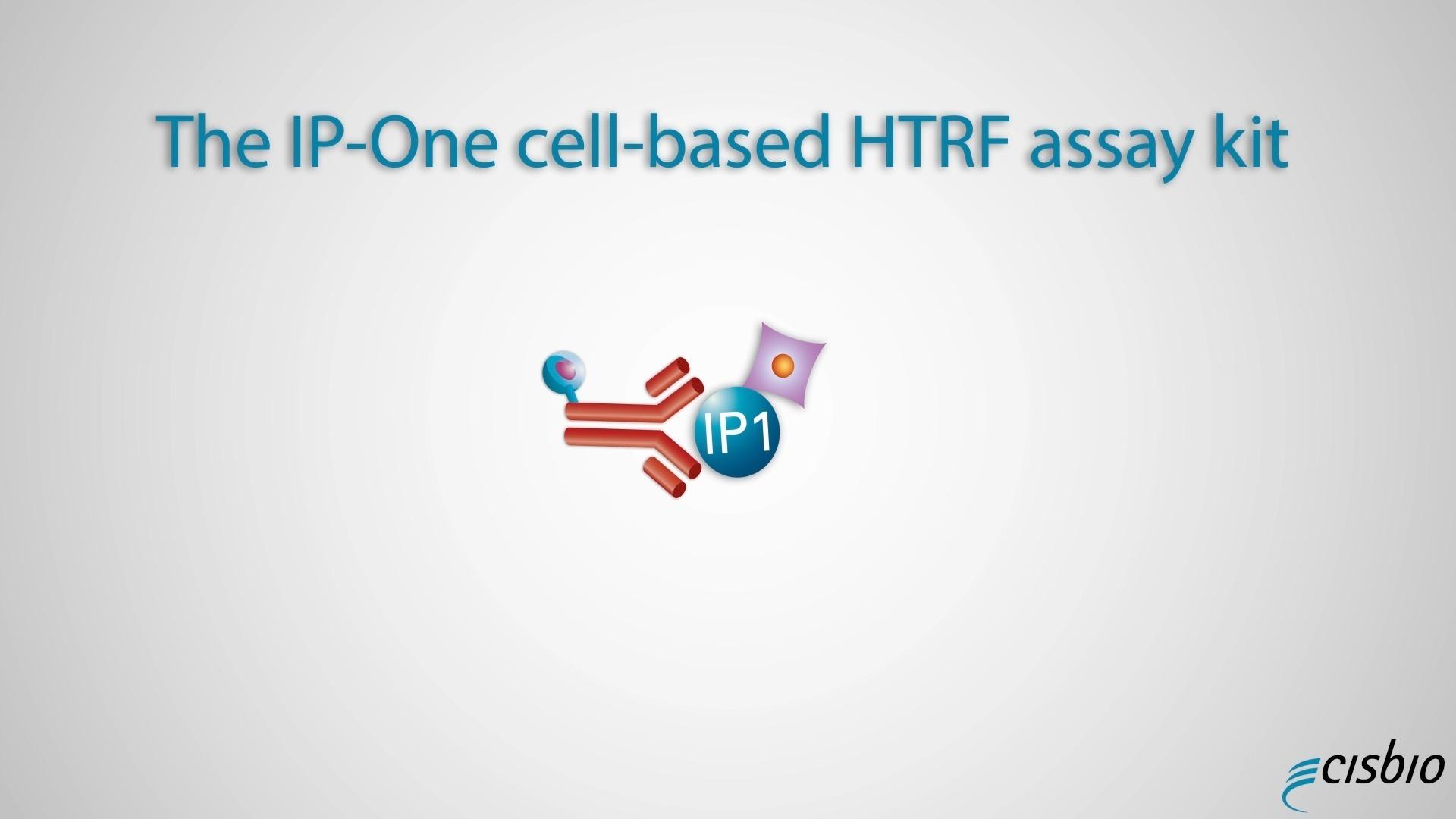 The IP-One cell-based HTRF assay kit

IP1

cisbio